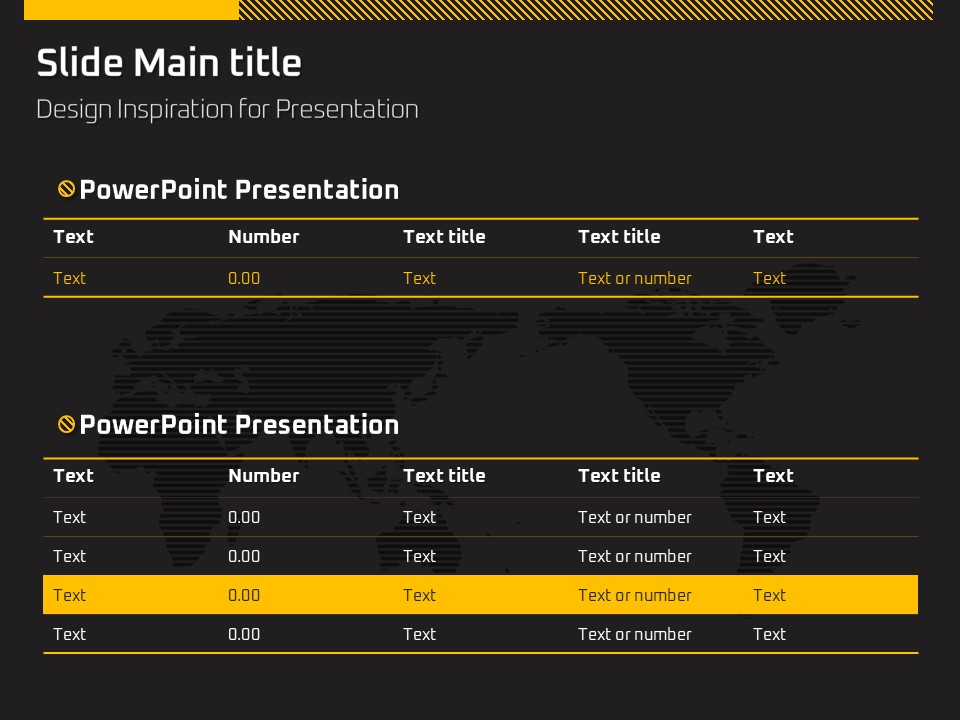 Slide Main title

Design Inspiration for Presentation

PowerPoint Presentation

| Text | Number | Text title | Text title | Text |
|---|---|---|---|---|
| Text | 0.00 | Text | Text or number | Text |

PowerPoint Presentation

| Text | Number | Text title | Text title | Text |
|---|---|---|---|---|
| Text | 0.00 | Text | Text or number | Text |
| Text | 0.00 | Text | Text or number | Text |
| Text | 0.00 | Text | Text or number | Text |
| Text | 0.00 | Text | Text or number | Text |